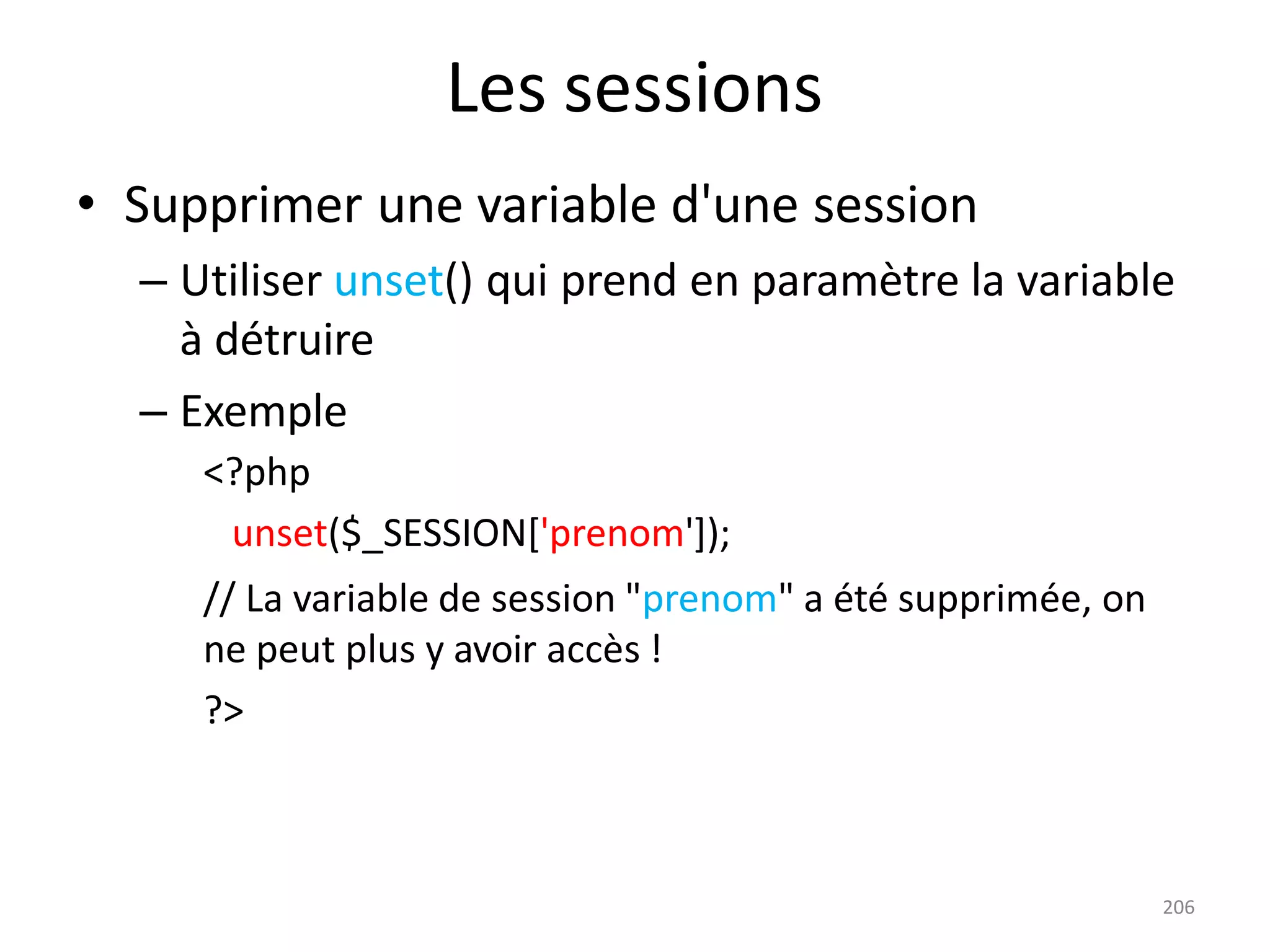 Les sessions

• Supprimer une variable d'une session

– Utiliser unset() qui prend en paramètre la variable à détruire

– Exemple

<?php

unset($_SESSION['prenom']);

// La variable de session "prenom" a été supprimée, on ne peut plus y avoir accès !

?>

206